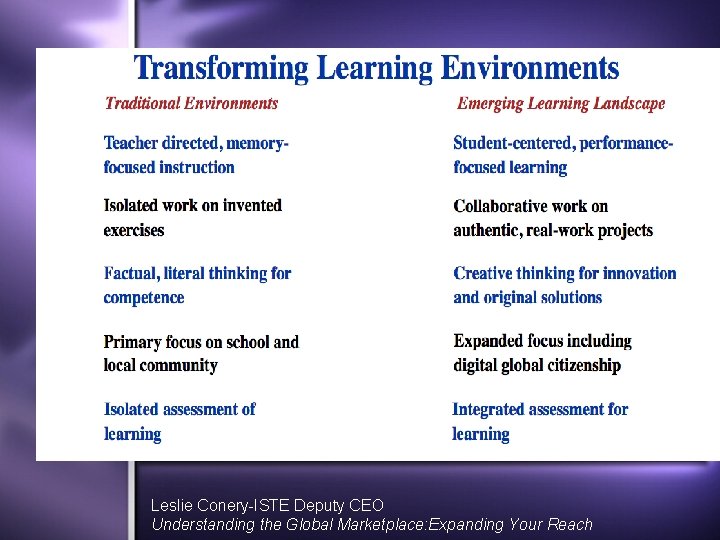 Transforming Learning Environments

Traditional Environments

Teacher directed, memory-focused instruction

Isolated work on invented exercises

Factual, literal thinking for competence

Primary focus on school and local community

Isolated assessment of learning

Emerging Learning Landscape

Student-centered, performance-focused learning

Collaborative work on authentic, real-work projects

Creative thinking for innovation and original solutions

Expanded focus including digital global citizenship

Integrated assessment for learning

Leslie Conery-ISTE Deputy CEO
Understanding the Global Marketplace:Expanding Your Reach